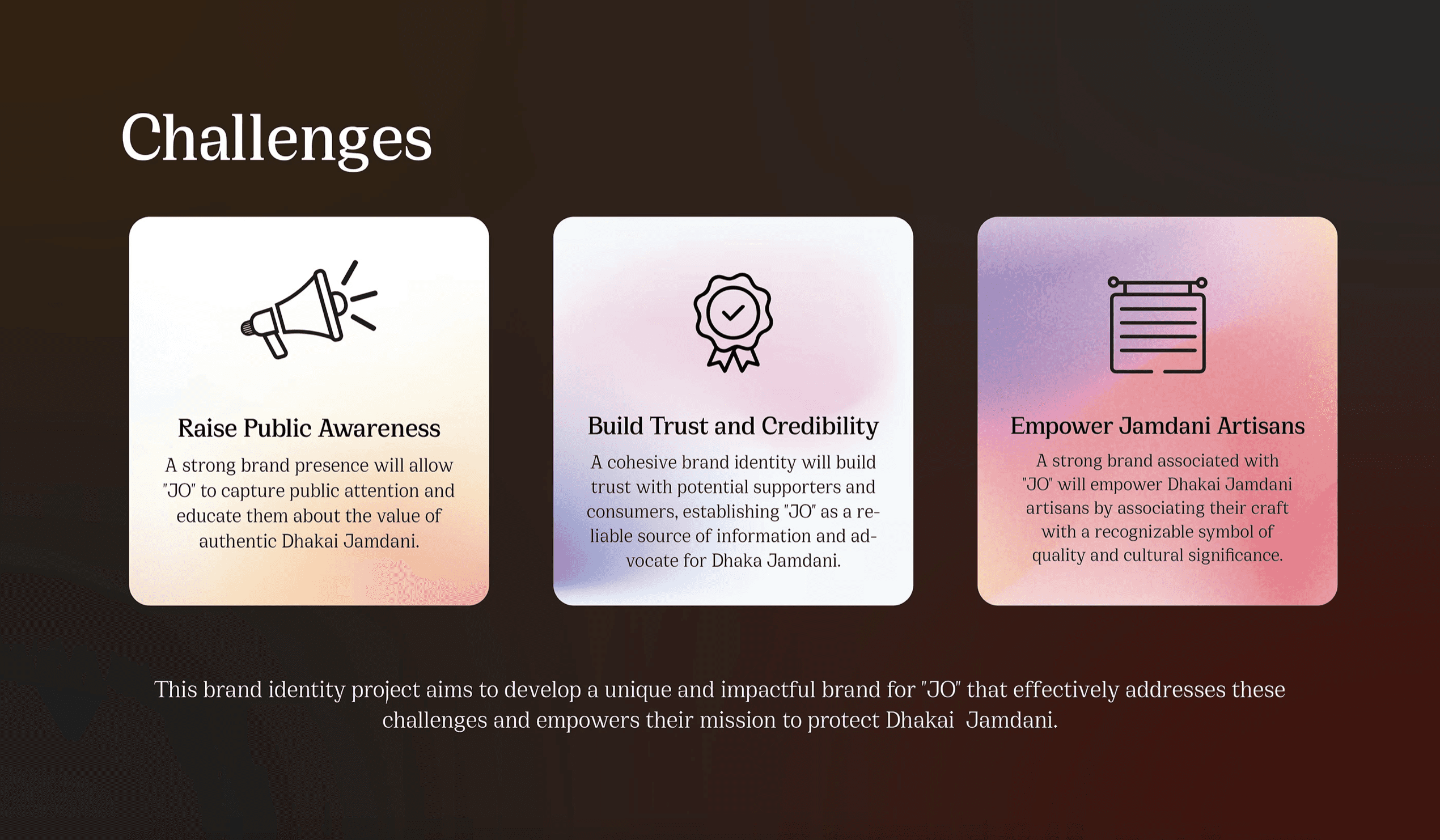 Challenges

Raise Public Awareness

A strong brand presence will allow "JO" to capture public attention and educate them about the value of authentic Dhakai Jamdani.

Build Trust and Credibility

A cohesive brand identity will build trust with potential supporters and consumers, establishing "JO" as a reliable source of information and advocate for Dhaka Jamdani.

Empower Jamdani Artisans

A strong brand associated with "JO" will empower Dhakai Jamdani artisans by associating their craft with a recognizable symbol of quality and cultural significance.

This brand identity project aims to develop a unique and impactful brand for "JO" that effectively addresses these challenges and empowers their mission to protect Dhakai Jamdani.